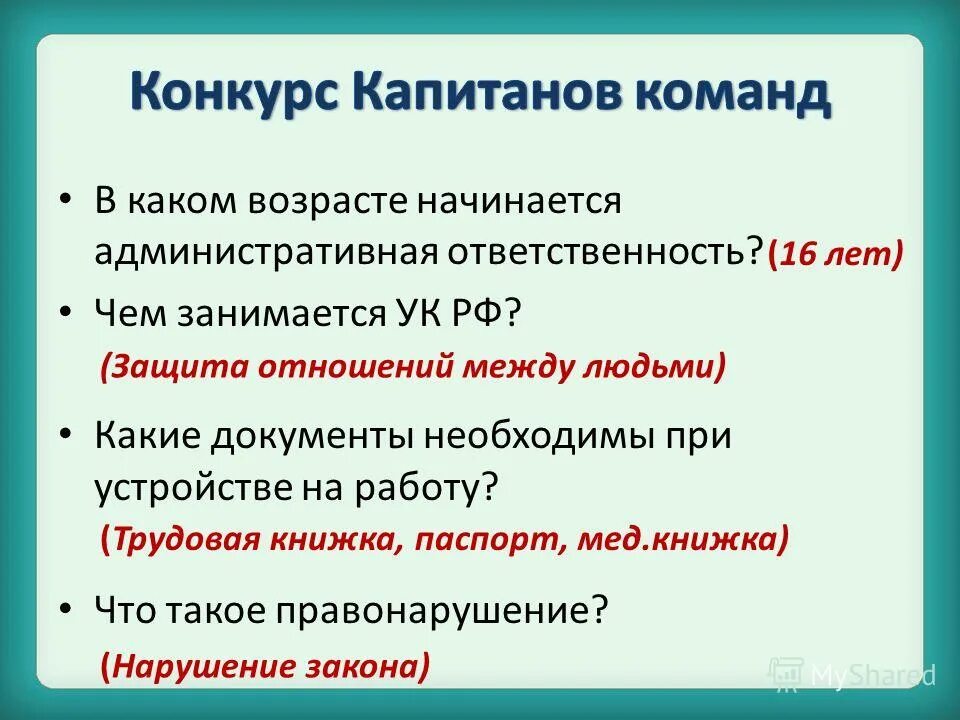 Конкурс Капитанов команд

• В каком возрасте начинается административная ответственность? (16 лет)

• Чем занимается УК РФ?
(Защита отношений между людьми)

• Какие документы необходимы при устройстве на работу?
(Трудовая книжка, паспорт, мед.книжка)

• Что такое правонарушение?
(Нарушение закона)

MyShared